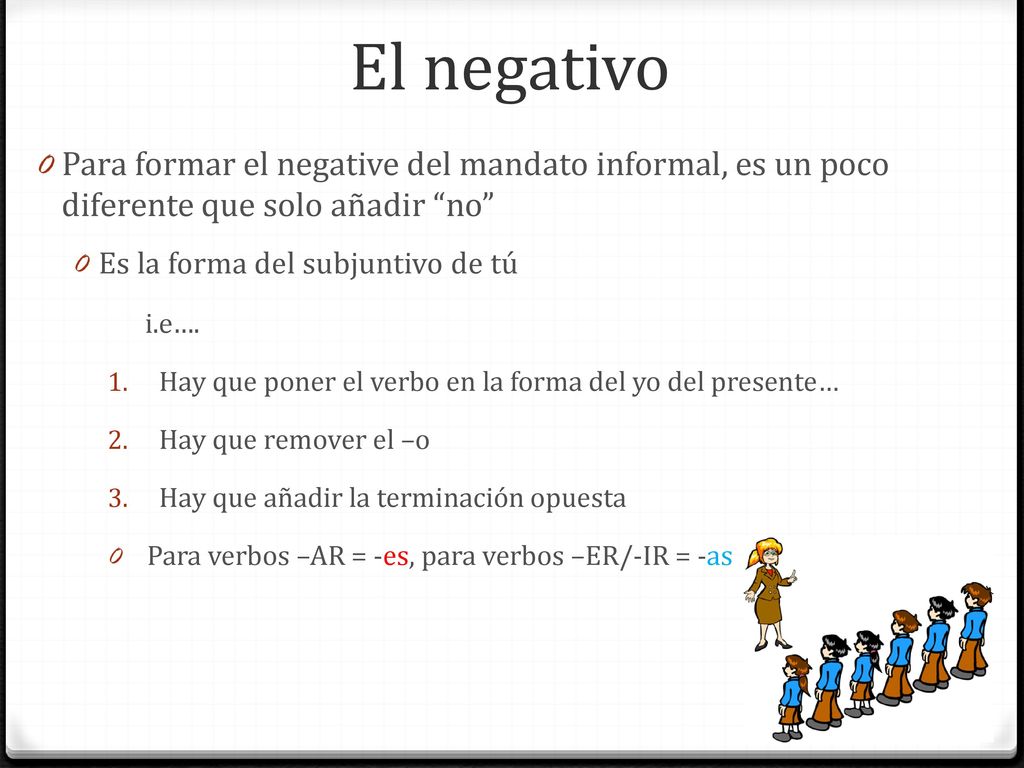 El negativo

0 Para formar el negative del mandato informal, es un poco diferente que solo añadir “no”

0 Es la forma del subjuntivo de tú

i.e….

1. Hay que poner el verbo en la forma del yo del presente…
2. Hay que remover el –o
3. Hay que añadir la terminación opuesta

0 Para verbos –AR = -es, para verbos –ER/-IR = -as